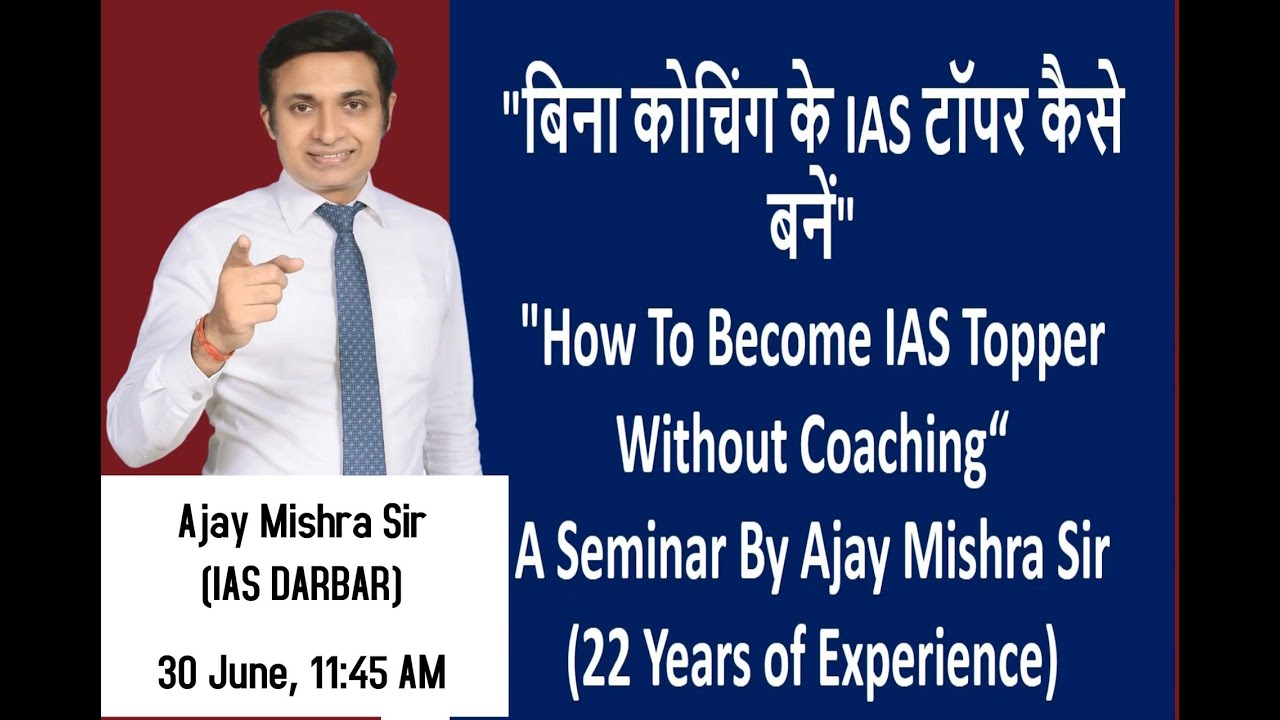 "बिना कोचिंग के IAS टॉपर कैसे बनें"

"How To Become IAS Topper Without Coaching“

A Seminar By Ajay Mishra Sir (22 Years of Experience)

Ajay Mishra Sir (IAS DARBAR)

30 June, 11:45 AM